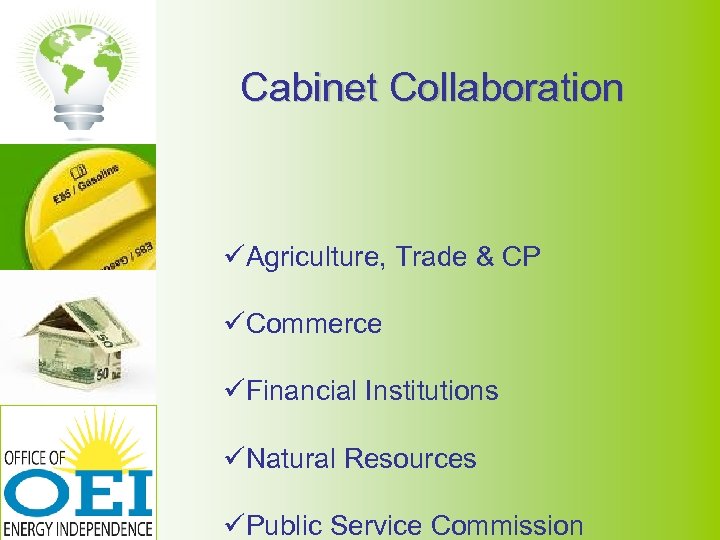 E85 / Gasoline

E85 / Gasoline

50

50

OFFICE OF
OEI
ENERGY INDEPENDENCE

Cabinet Collaboration

✓Agriculture, Trade & CP

✓Commerce

✓Financial Institutions

✓Natural Resources

✓Public Service Commission